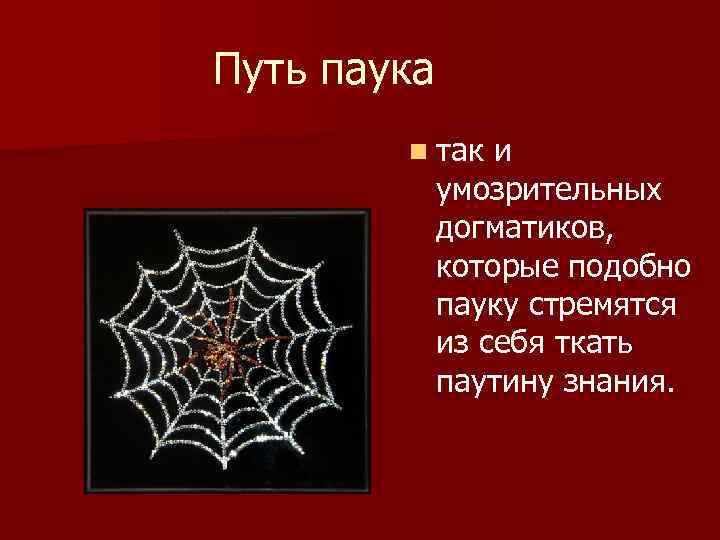 Путь паука

так и умозрительных догматиков, которые подобно пауку стремятся из себя ткать паутину знания.